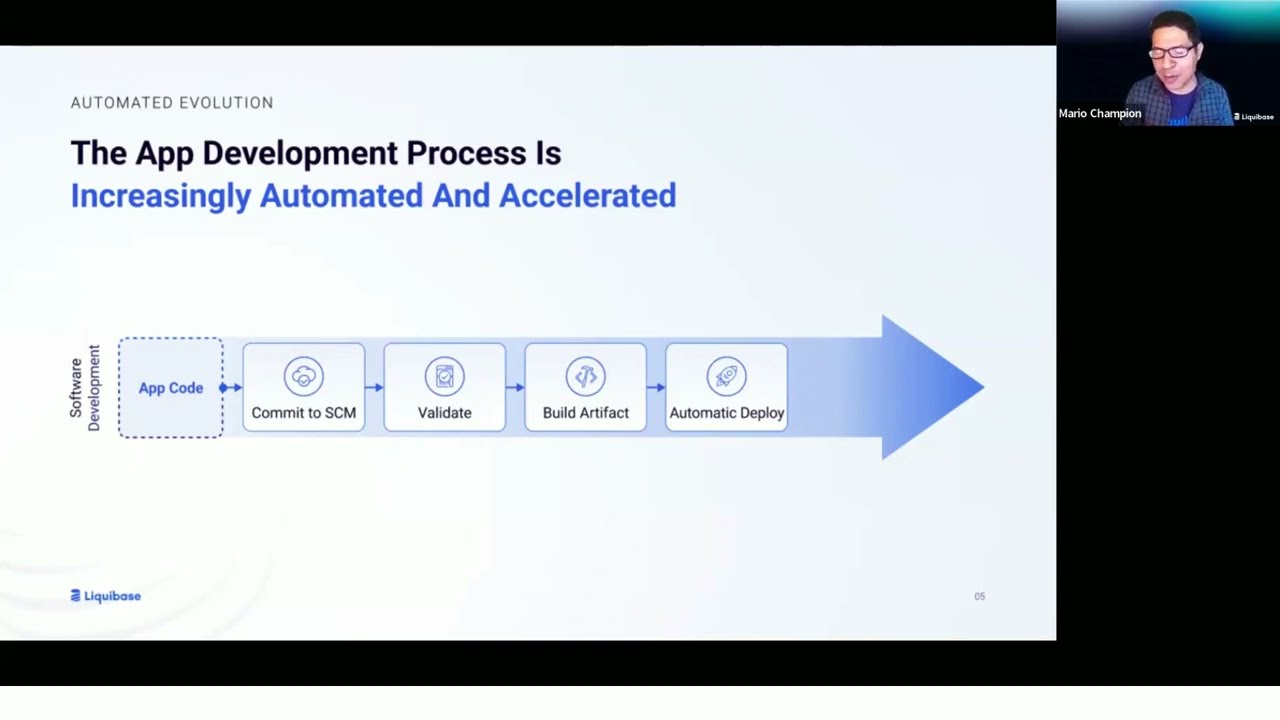 AUTOMATED EVOLUTION

The App Development Process Is
Increasingly Automated And Accelerated

Software Development

App Code

Commit to SCM

Validate

Build Artifact

Automatic Deploy

Liquibase

05

Mario Champion

Liquibase